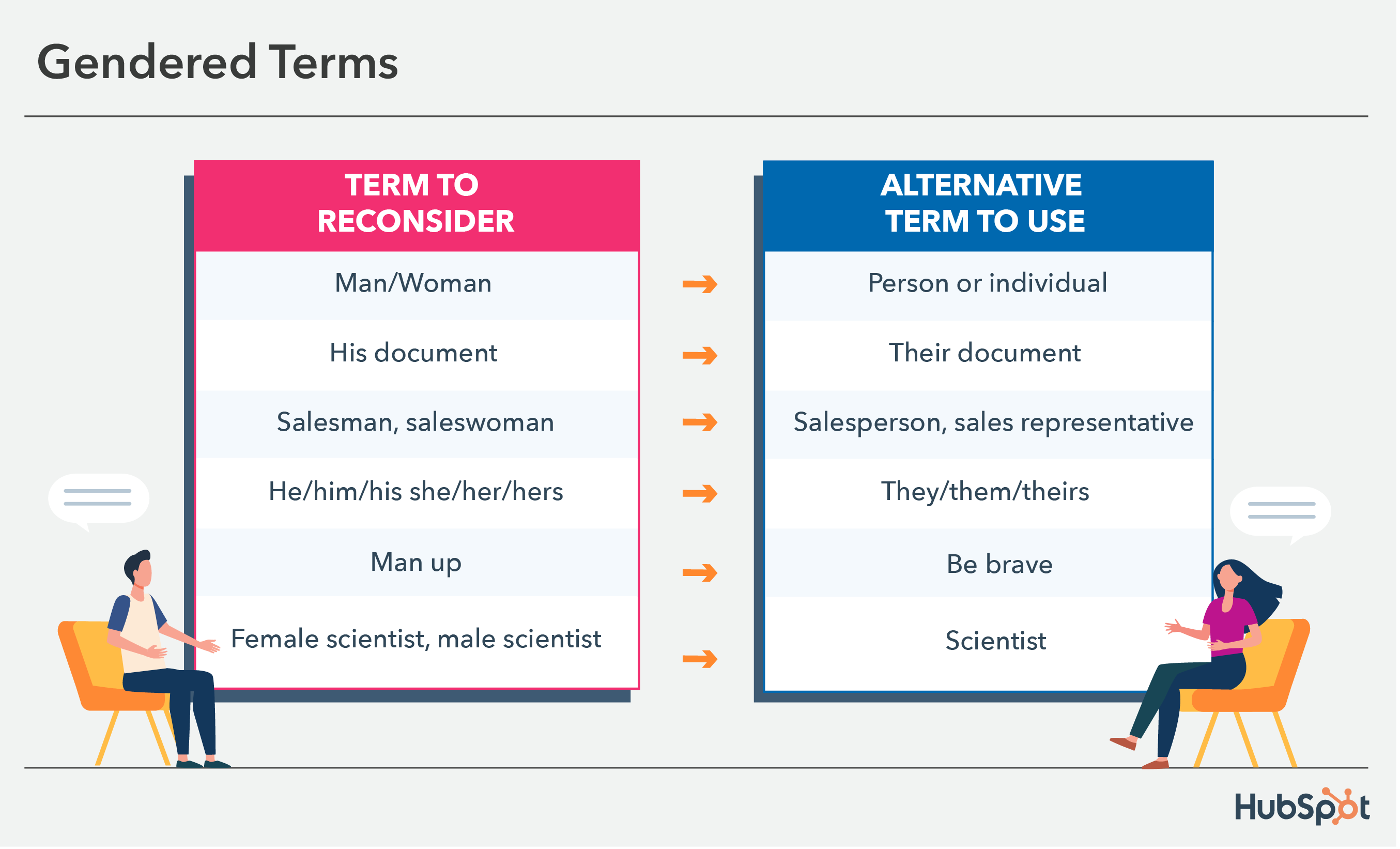 Gendered Terms

| TERM TO RECONSIDER | | ALTERNATIVE TERM TO USE |
|---|---|---|
| Man/Woman | → | Person or individual |
| His document | → | Their document |
| Salesman, saleswoman | → | Salesperson, sales representative |
| He/him/his she/her/hers | → | They/them/theirs |
| Man up | → | Be brave |
| Female scientist, male scientist | → | Scientist |

HubSpot